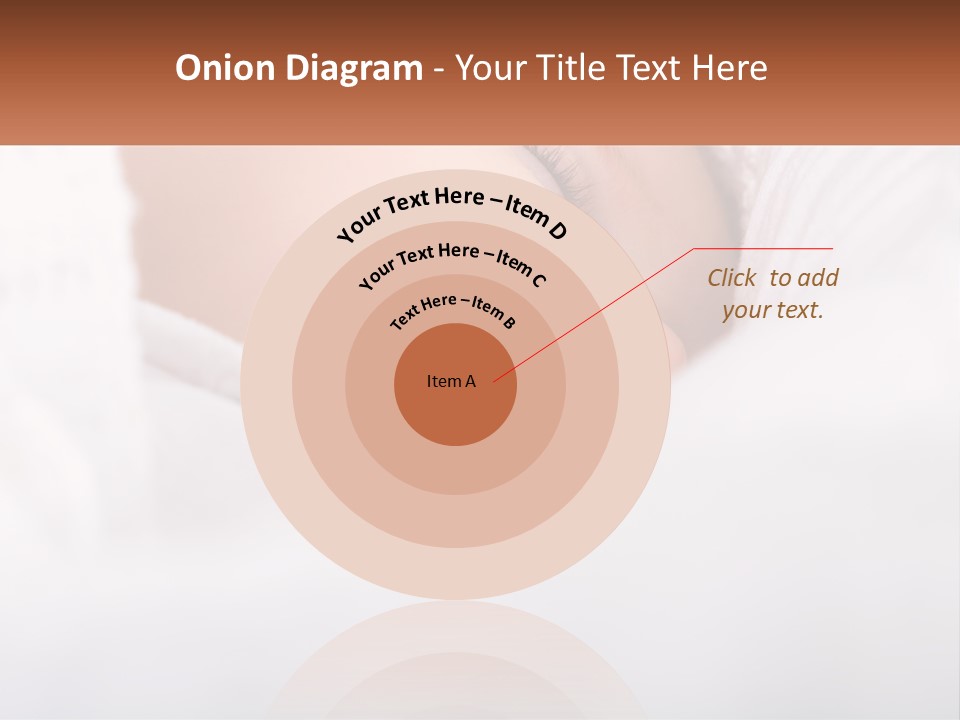 Onion Diagram - Your Title Text Here

Your Text Here – Item D

Your Text Here – Item C

Text Here – Item B

Item A

Click  to add your text.